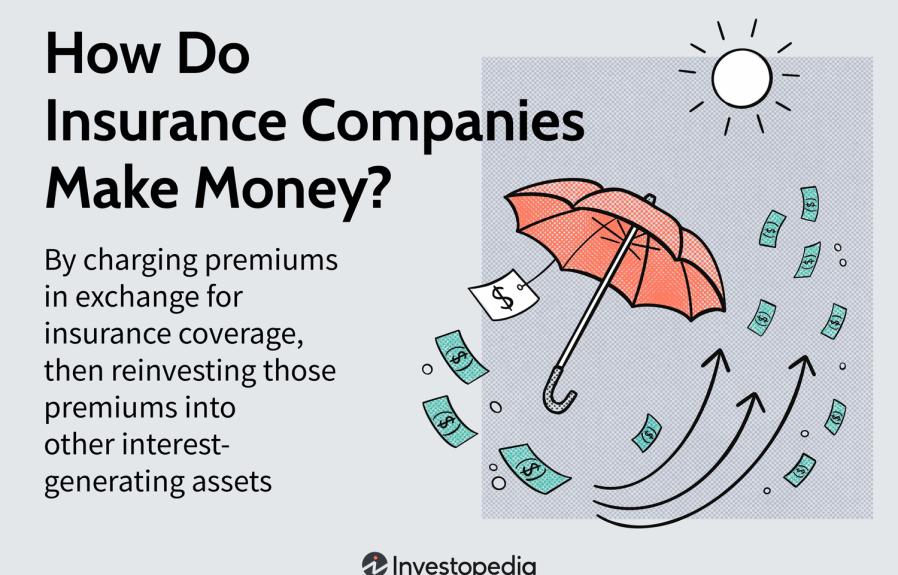 How Do Insurance Companies Make Money?

By charging premiums in exchange for insurance coverage, then reinvesting those premiums into other interest-generating assets

$

Investopedia